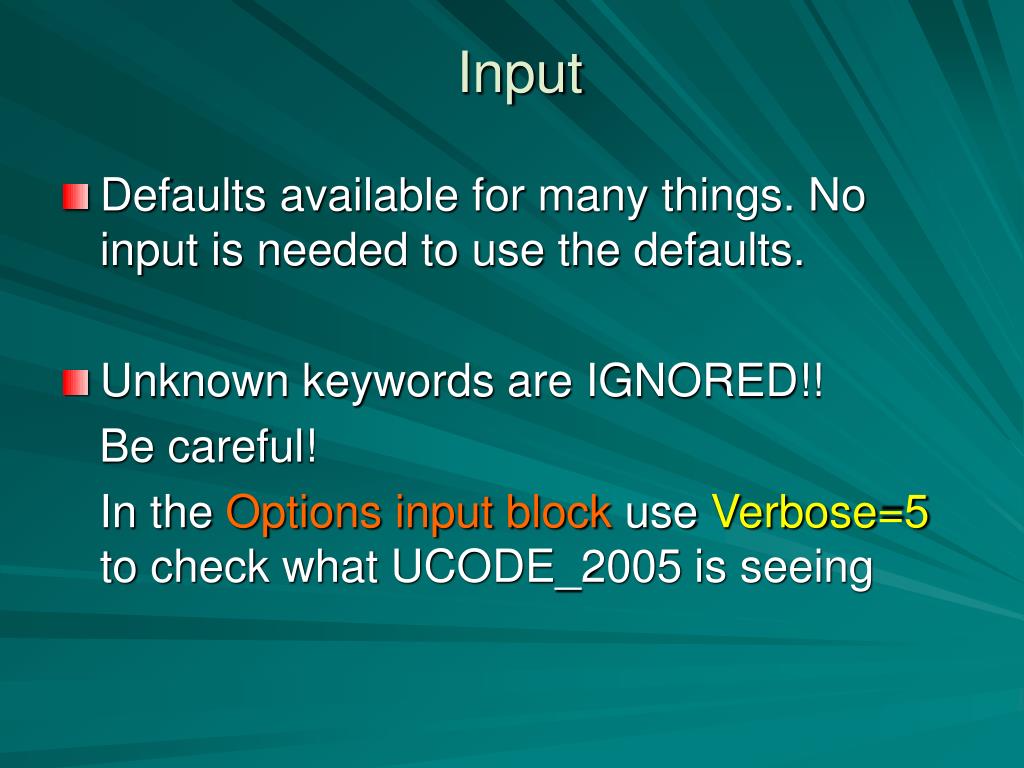 Input

Defaults available for many things. No input is needed to use the defaults.

Unknown keywords are IGNORED!!

Be careful!

In the Options input block use Verbose=5 to check what UCODE_2005 is seeing